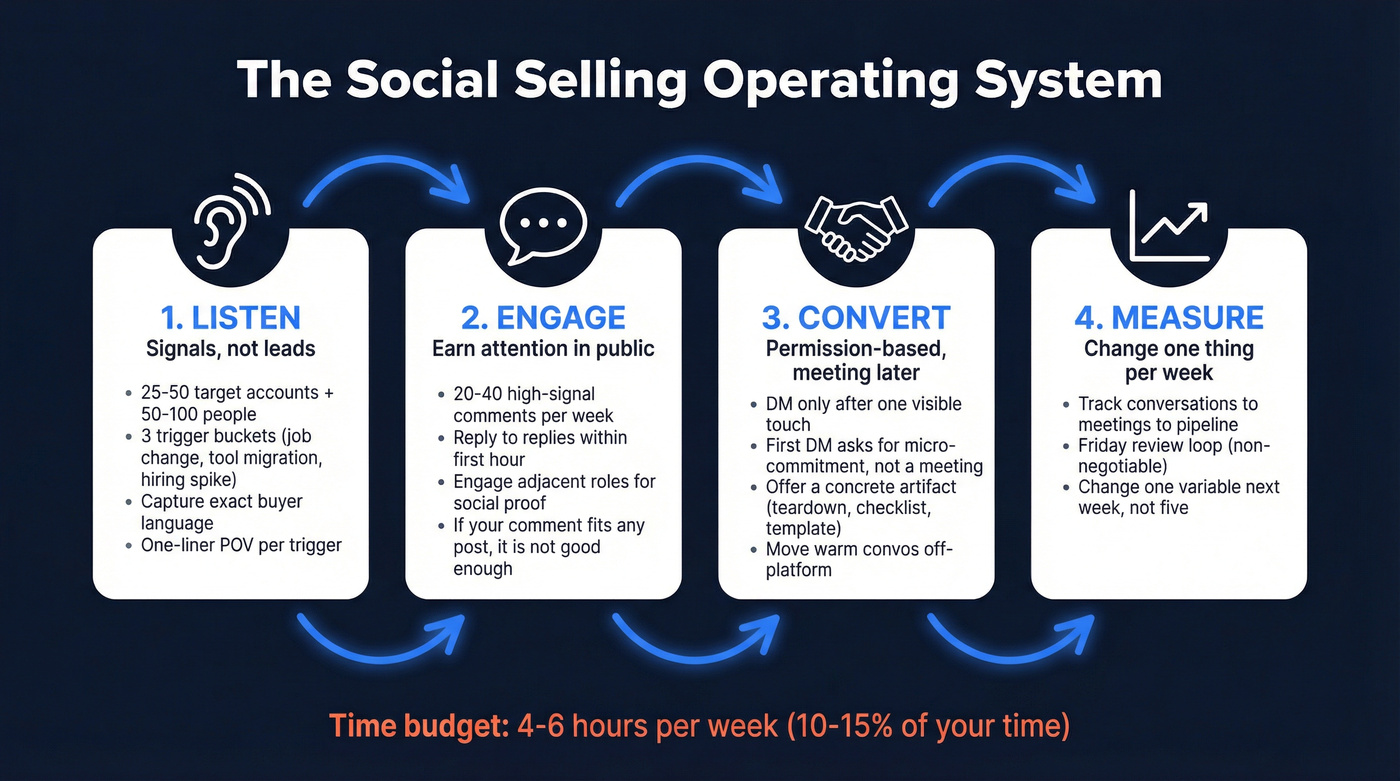 The Social Selling Operating System

1. LISTEN
Signals, not leads
• 25-50 target accounts + 50-100 people
• 3 trigger buckets (job change, tool migration, hiring spike)
• Capture exact buyer language
• One-liner POV per trigger

2. ENGAGE
Earn attention in public
• 20-40 high-signal comments per week
• Reply to replies within first hour
• Engage adjacent roles for social proof
• If your comment fits any post, it is not good enough

3. CONVERT
Permission-based, meeting later
• DM only after one visible touch
• First DM asks for micro-commitment, not a meeting
• Offer a concrete artifact (teardown, checklist, template)
• Move warm convos off-platform

4. MEASURE
Change one thing per week
• Track conversations to meetings to pipeline
• Friday review loop (non-negotiable)
• Change one variable next week, not five

Time budget: 4-6 hours per week (10-15% of your time)